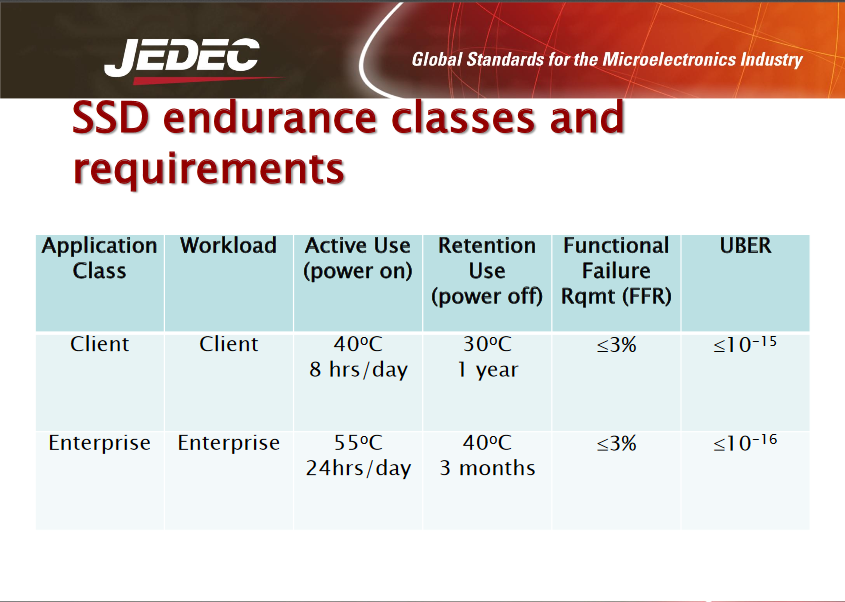 JEDEC

Global Standards for the Microelectronics Industry

SSD endurance classes and requirements

| Application Class | Workload | Active Use (power on) | Retention Use (power off) | Functional Failure Rqmt (FFR) | UBER |
|---|---|---|---|---|---|
| Client | Client | 40ºC 8 hrs/day | 30ºC 1 year | ≤3% | $\leq 10^{-15}$ |
| Enterprise | Enterprise | 55ºC 24hrs/day | 40ºC 3 months | ≤3% | $\leq 10^{-16}$ |